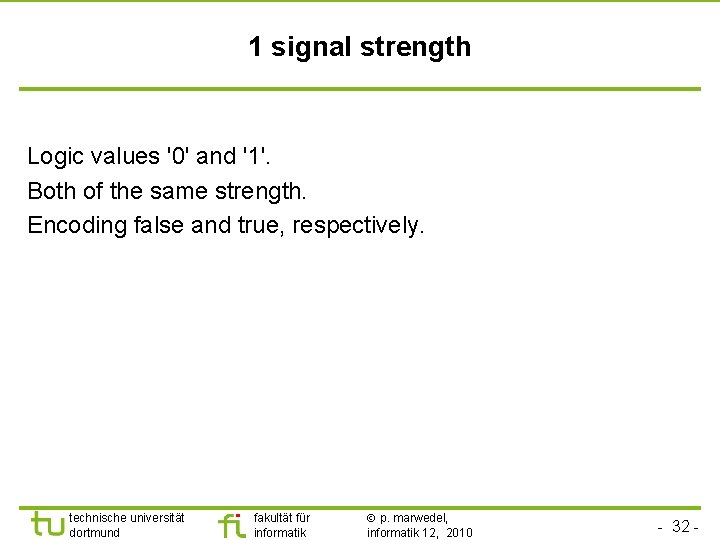 1 signal strength

Logic values '0' and '1'.
Both of the same strength.
Encoding false and true, respectively.

tu technische universität dortmund

fi fakultät für informatik

© p. marwedel, informatik 12, 2010

- 32 -